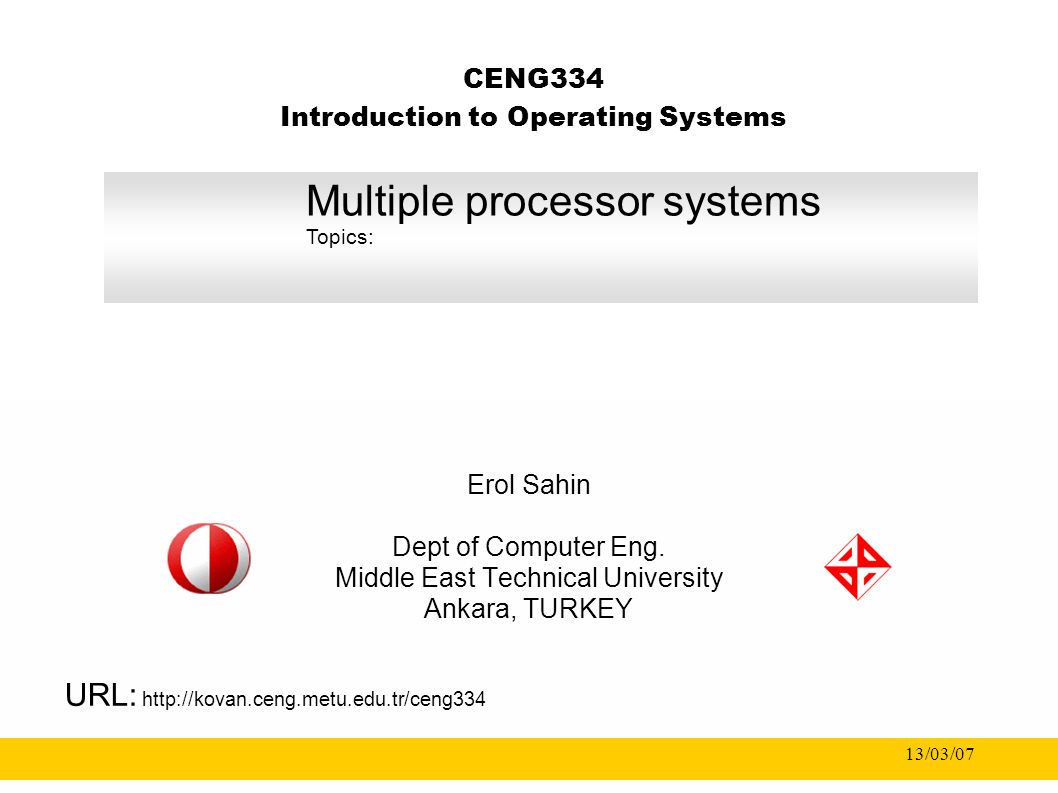 CENG334
Introduction to Operating Systems

Multiple processor systems
Topics:

Erol Sahin

Dept of Computer Eng.
Middle East Technical University
Ankara, TURKEY

URL: http://kovan.ceng.metu.edu.tr/ceng334

13/03/07